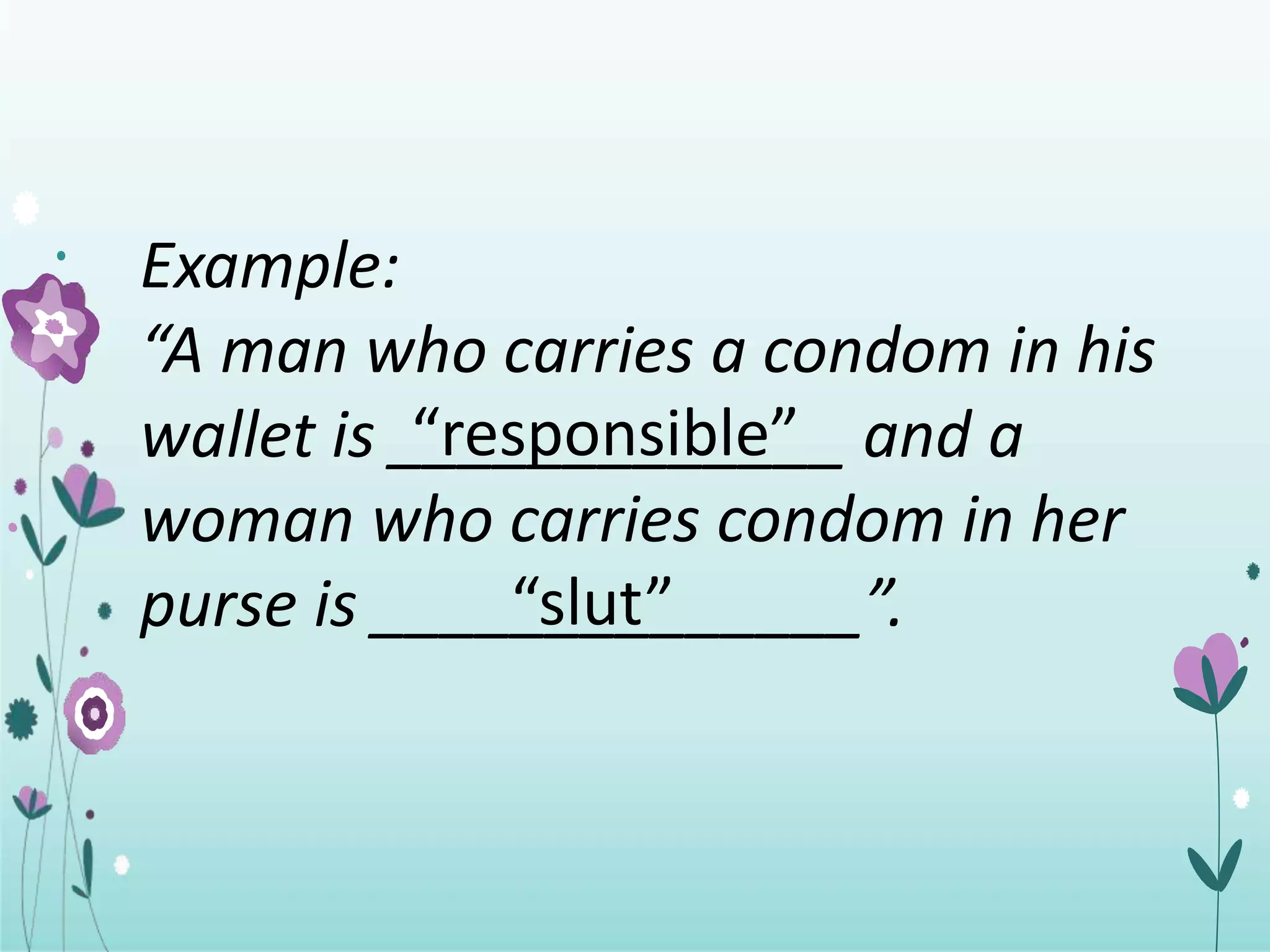 Example:
“A man who carries a condom in his wallet is “responsible” and a woman who carries condom in her purse is “slut” ”.